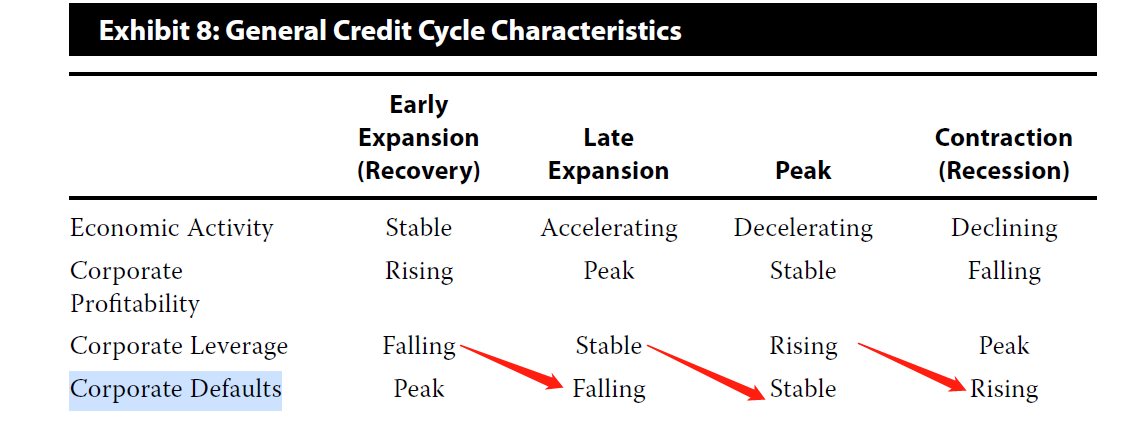 Exhibit 8: General Credit Cycle Characteristics

| | Early Expansion (Recovery) | Late Expansion | Peak | Contraction (Recession) |
|---|---|---|---|---|
| Economic Activity | Stable | Accelerating | Decelerating | Declining |
| Corporate Profitability | Rising | Peak | Stable | Falling |
| Corporate Leverage | Falling | Stable | Rising | Peak |
| Corporate Defaults | Peak | Falling | Stable | Rising |